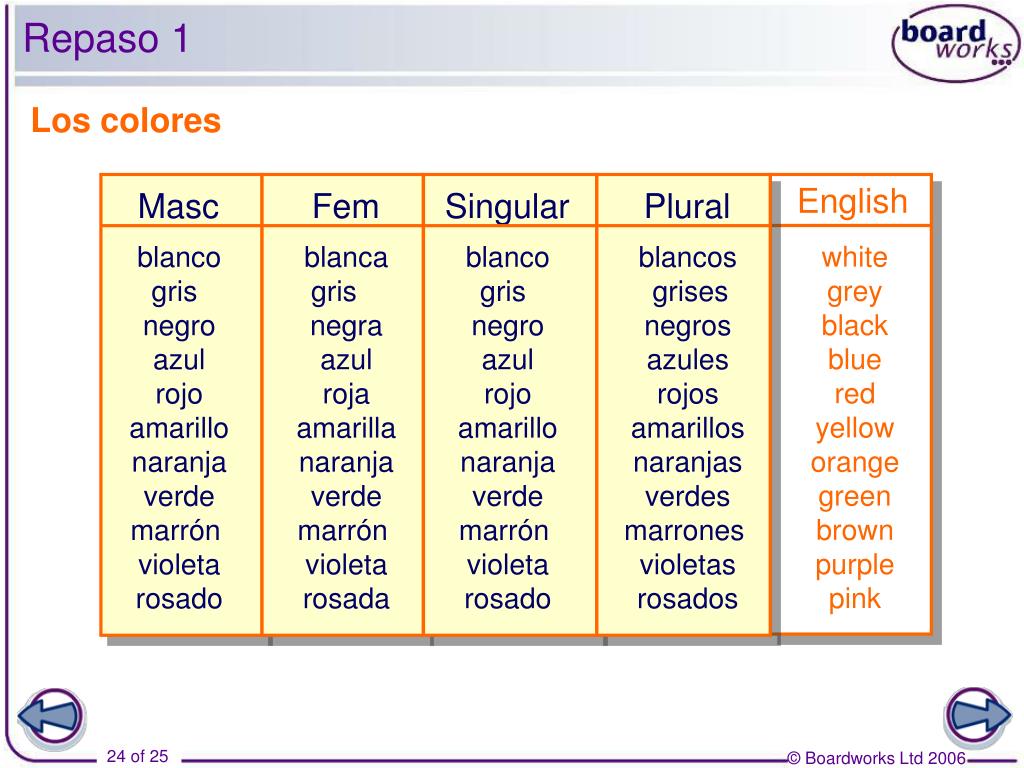 Repaso 1

board works

Los colores

| Masc | Fem | Singular | Plural | English |
|---|---|---|---|---|
| blanco | blanca | blanco | blancos | white |
| gris | gris | gris | grises | grey |
| negro | negra | negro | negros | black |
| azul | azul | azul | azules | blue |
| rojo | roja | rojo | rojos | red |
| amarillo | amarilla | amarillo | amarillos | yellow |
| naranja | naranja | naranja | naranjas | orange |
| verde | verde | verde | verdes | green |
| marrón | marrón | marrón | marrones | brown |
| violeta | violeta | violeta | violetas | purple |
| rosado | rosada | rosado | rosados | pink |

24 of 25

© Boardworks Ltd 2006